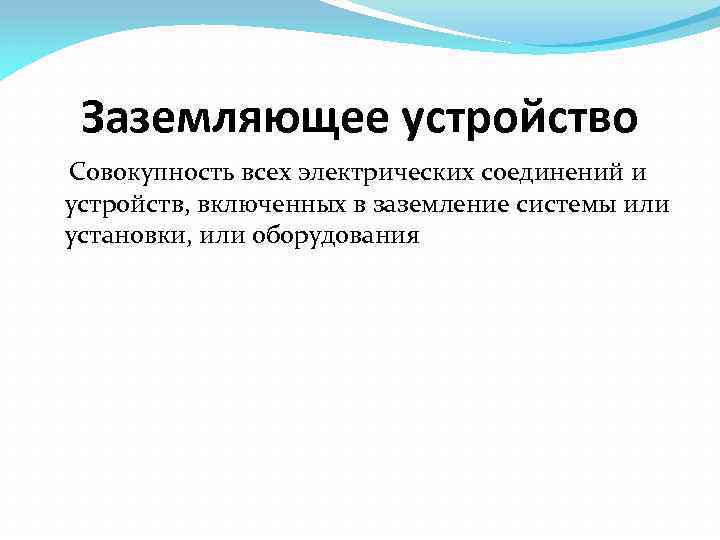 Заземляющее устройство

Совокупность всех электрических соединений и устройств, включенных в заземление системы или установки, или оборудования